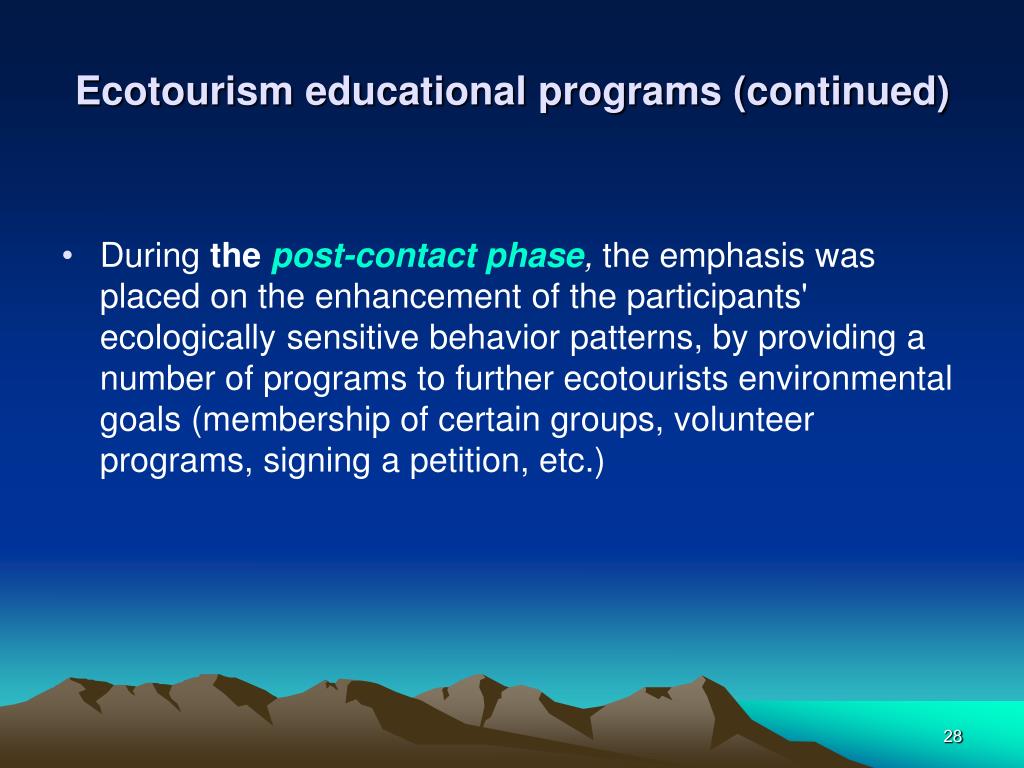 Ecotourism educational programs (continued)

• During the post-contact phase, the emphasis was placed on the enhancement of the participants' ecologically sensitive behavior patterns, by providing a number of programs to further ecotourists environmental goals (membership of certain groups, volunteer programs, signing a petition, etc.)

28